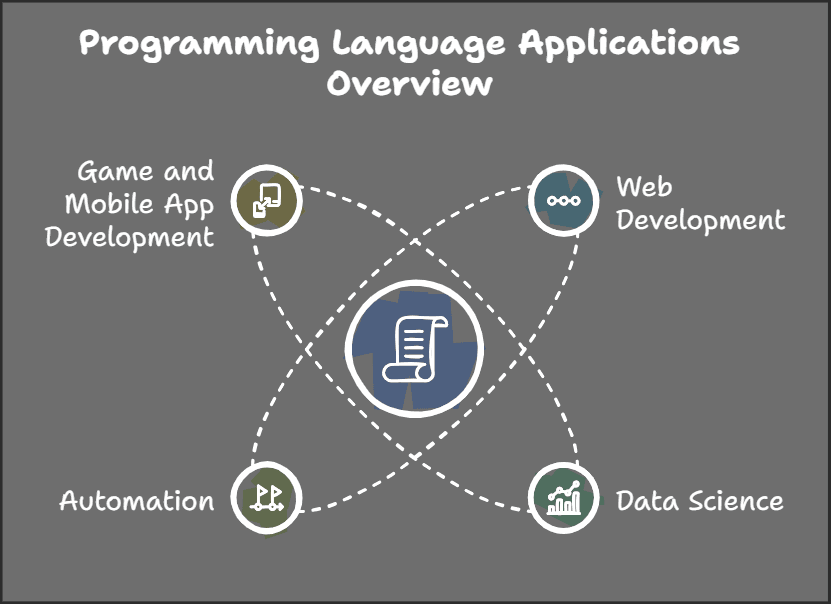 Programming Language Applications Overview

Game and Mobile App Development

Web Development

Automation

Data Science